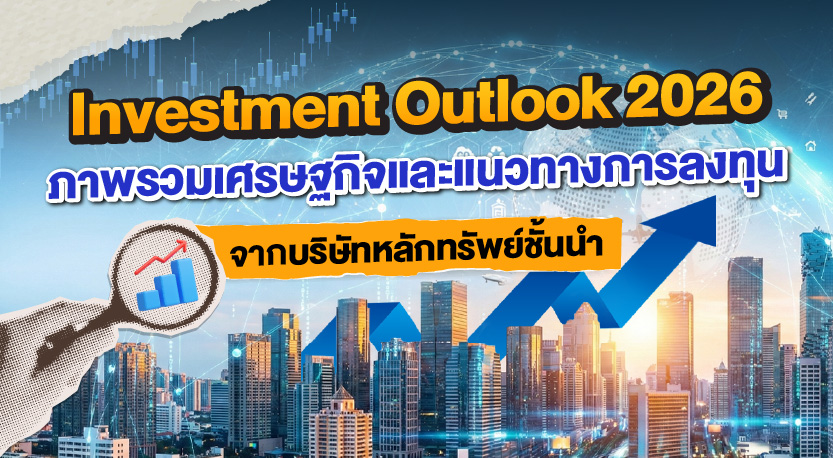 Investment Outlook 2026
ภาพรวมเศรษฐกิจและแนวทางการลงทุน
จากบริษัทหลักทรัพย์ชั้นนำ